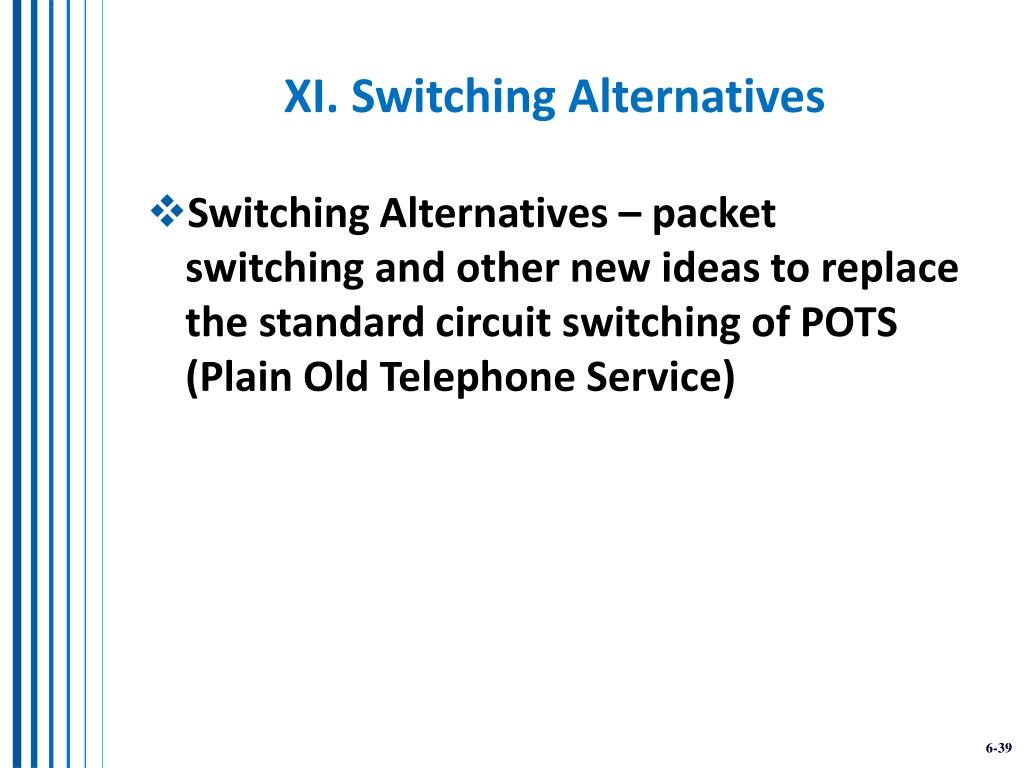 XI. Switching Alternatives

❖Switching Alternatives – packet switching and other new ideas to replace the standard circuit switching of POTS (Plain Old Telephone Service)

6-39